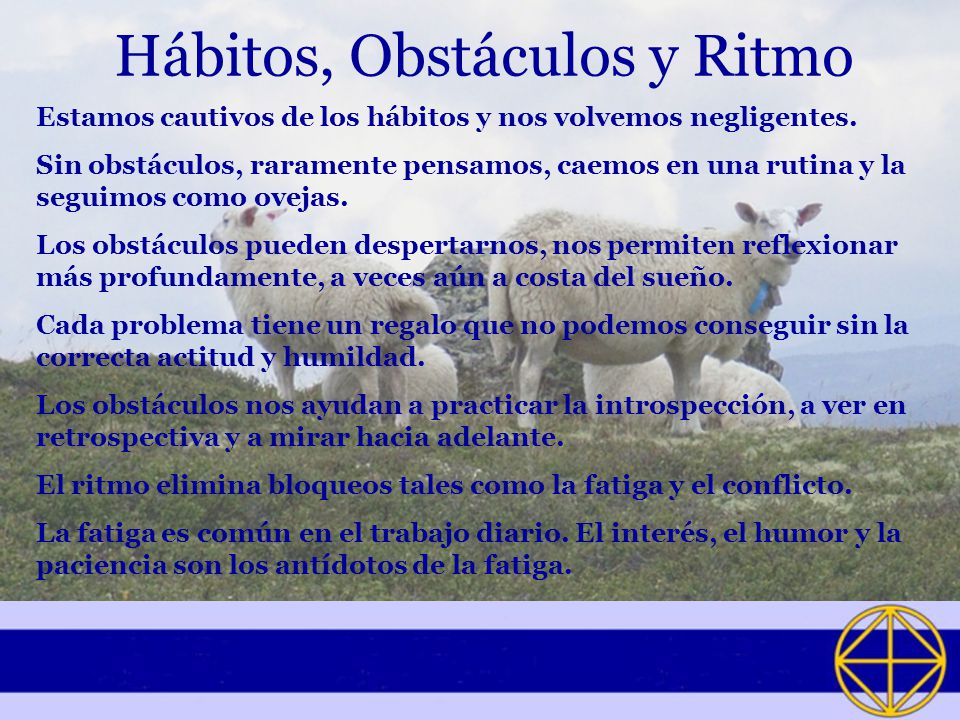 Hábitos, Obstáculos y Ritmo

Estamos cautivos de los hábitos y nos volvemos negligentes.

Sin obstáculos, raramente pensamos, caemos en una rutina y la seguimos como ovejas.

Los obstáculos pueden despertarnos, nos permiten reflexionar más profundamente, a veces aún a costa del sueño.

Cada problema tiene un regalo que no podemos conseguir sin la correcta actitud y humildad.

Los obstáculos nos ayudan a practicar la introspección, a ver en retrospectiva y a mirar hacia adelante.

El ritmo elimina bloqueos tales como la fatiga y el conflicto.

La fatiga es común en el trabajo diario. El interés, el humor y la paciencia son los antídotos de la fatiga.